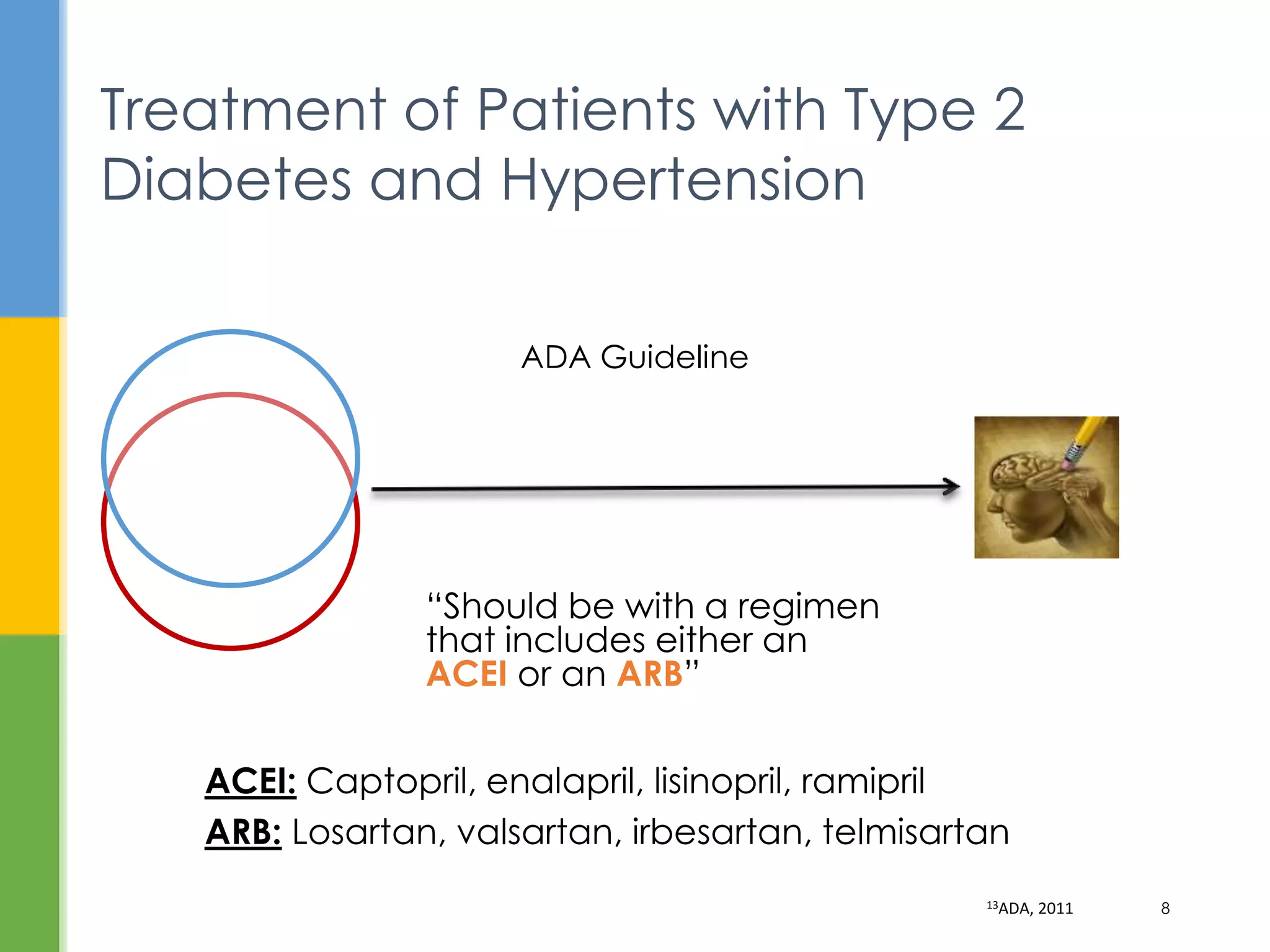 Treatment of Patients with Type 2 Diabetes and Hypertension

ADA Guideline

“Should be with a regimen that includes either an ACEI or an ARB”

ACEI: Captopril, enalapril, lisinopril, ramipril

ARB: Losartan, valsartan, irbesartan, telmisartan

$^{13}$ADA, 2011

8